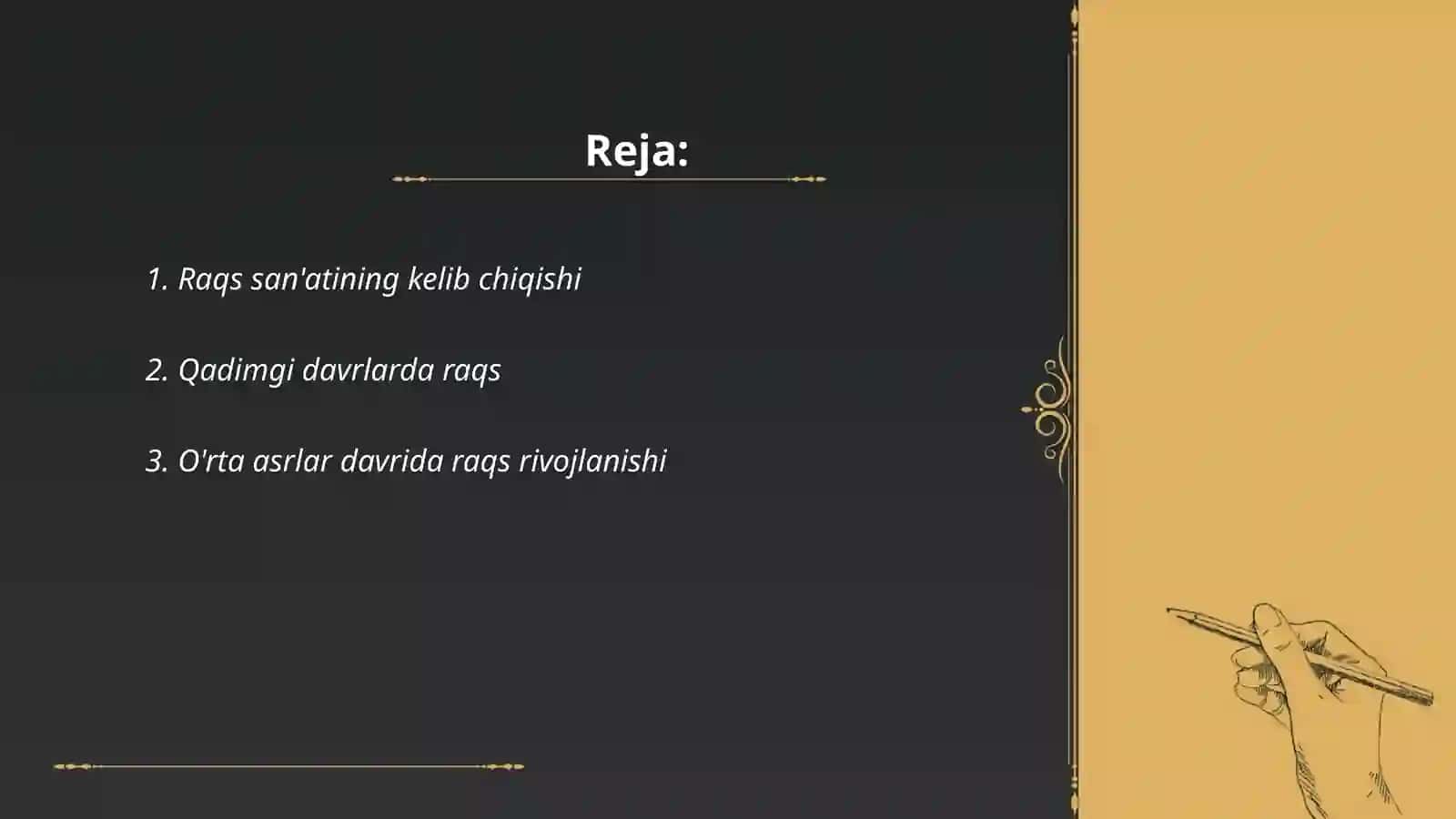 Reja:

1. Raqs san'atining kelib chiqishi

2. Qadimgi davrlarda raqs

3. O'rta asrlar davrida raqs rivojlanishi